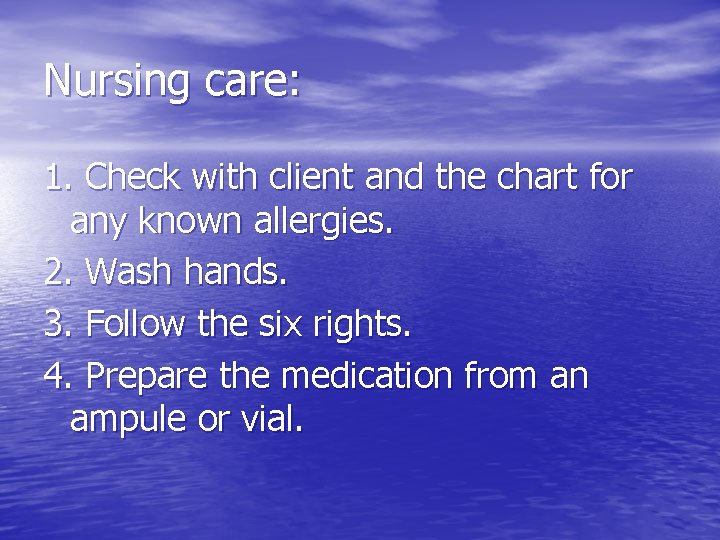 Nursing care:

1. Check with client and the chart for any known allergies.

2. Wash hands.

3. Follow the six rights.

4. Prepare the medication from an ampule or vial.